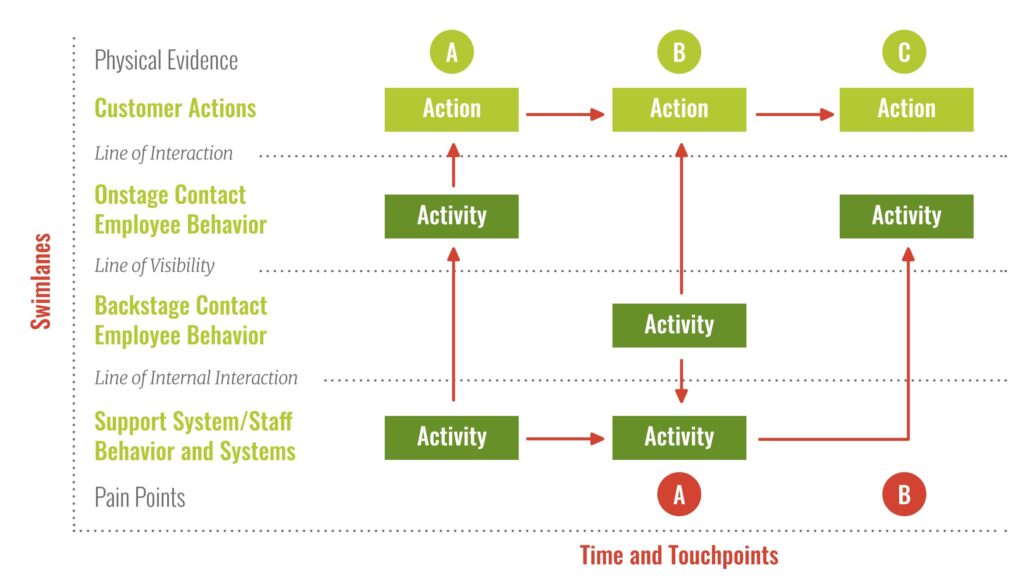 Swimlanes

Physical Evidence
A
B
C

Customer Actions
Action
Action
Action

Line of Interaction

Onstage Contact Employee Behavior
Activity
Activity

Line of Visibility

Backstage Contact Employee Behavior
Activity

Line of Internal Interaction

Support System/Staff Behavior and Systems
Activity
Activity

Pain Points
A
B

Time and Touchpoints